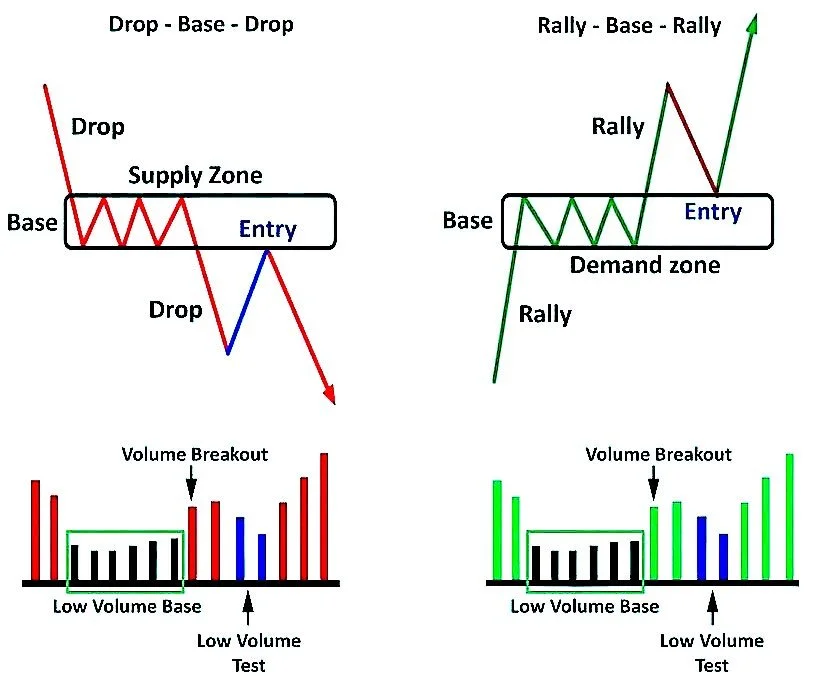 Drop - Base - Drop

Drop

Supply Zone

Base

Entry

Drop

Volume Breakout

Low Volume Base

Low Volume Test

Rally - Base - Rally

Rally

Base

Entry

Demand zone

Rally

Volume Breakout

Low Volume Base

Low Volume Test